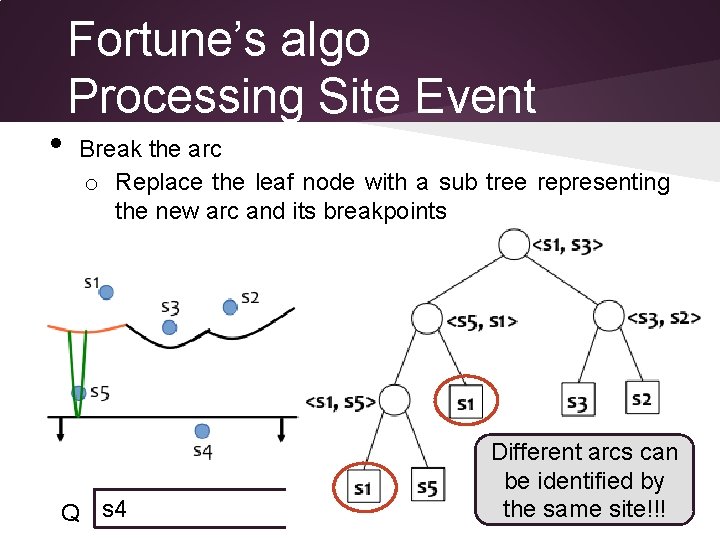 Fortune's algo
Processing Site Event

• Break the arc
  ○ Replace the leaf node with a sub tree representing the new arc and its breakpoints

s1
s3
s2
s5
s4

Q s4

<s1, s3>
<s5, s1>
<s3, s2>
<s1, s5>
s1
s3
s2
s1
s5

Different arcs can be identified by the same site!!!